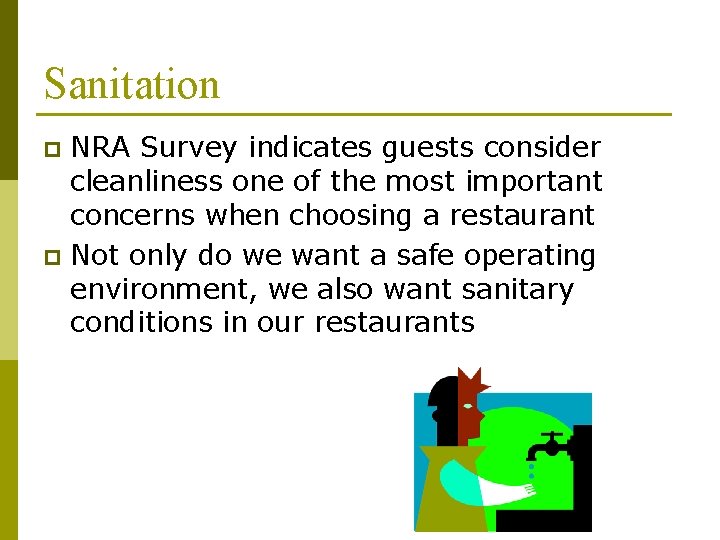 Sanitation

NRA Survey indicates guests consider cleanliness one of the most important concerns when choosing a restaurant

Not only do we want a safe operating environment, we also want sanitary conditions in our restaurants